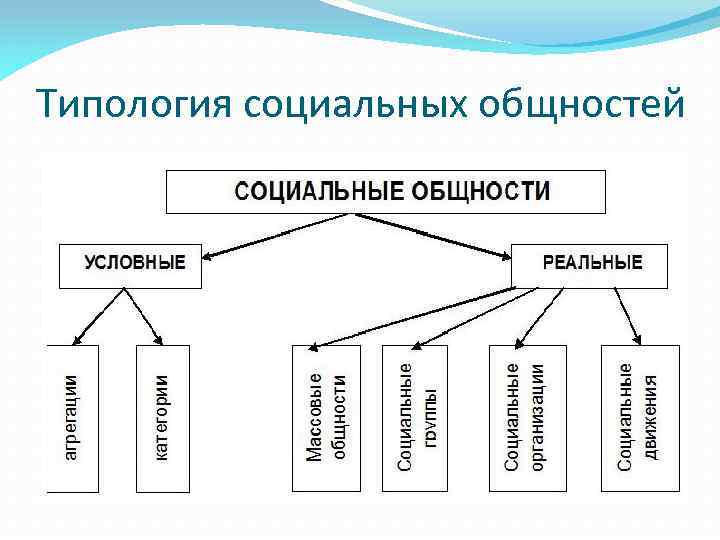 Типология социальных общностей

СОЦИАЛЬНЫЕ ОБЩНОСТИ

УСЛОВНЫЕ

РЕАЛЬНЫЕ

агрегации

категории

Массовые общности

Социальные группы

Социальные организации

Социальные движения